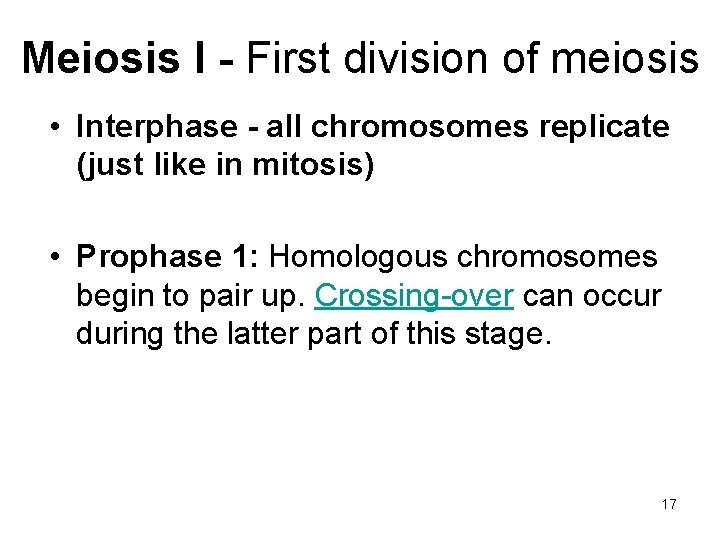 Meiosis I - First division of meiosis

• Interphase - all chromosomes replicate (just like in mitosis)

• Prophase 1: Homologous chromosomes begin to pair up. Crossing-over can occur during the latter part of this stage.

17